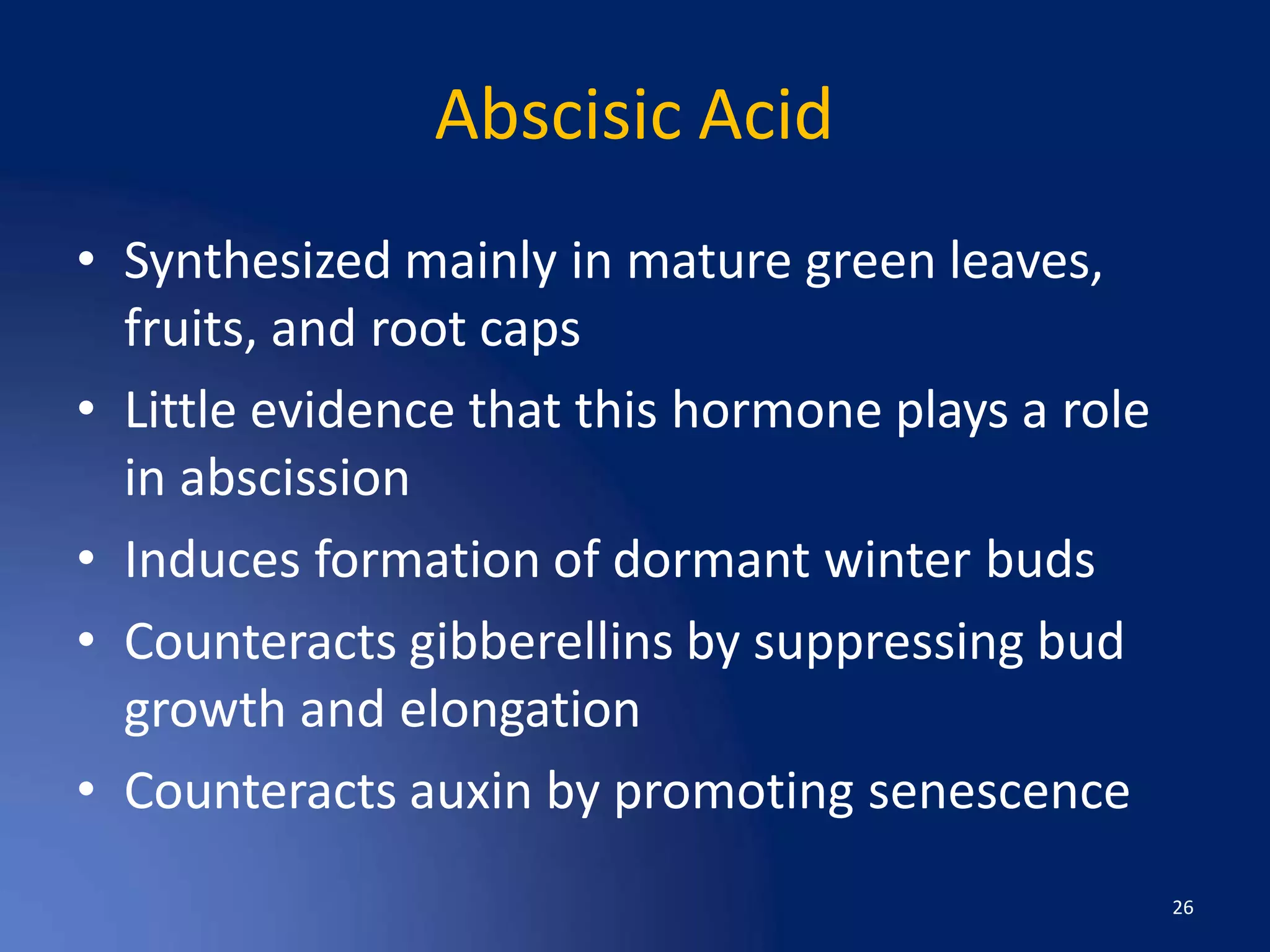 Abscisic Acid

• Synthesized mainly in mature green leaves, fruits, and root caps
• Little evidence that this hormone plays a role in abscission
• Induces formation of dormant winter buds
• Counteracts gibberellins by suppressing bud growth and elongation
• Counteracts auxin by promoting senescence

26